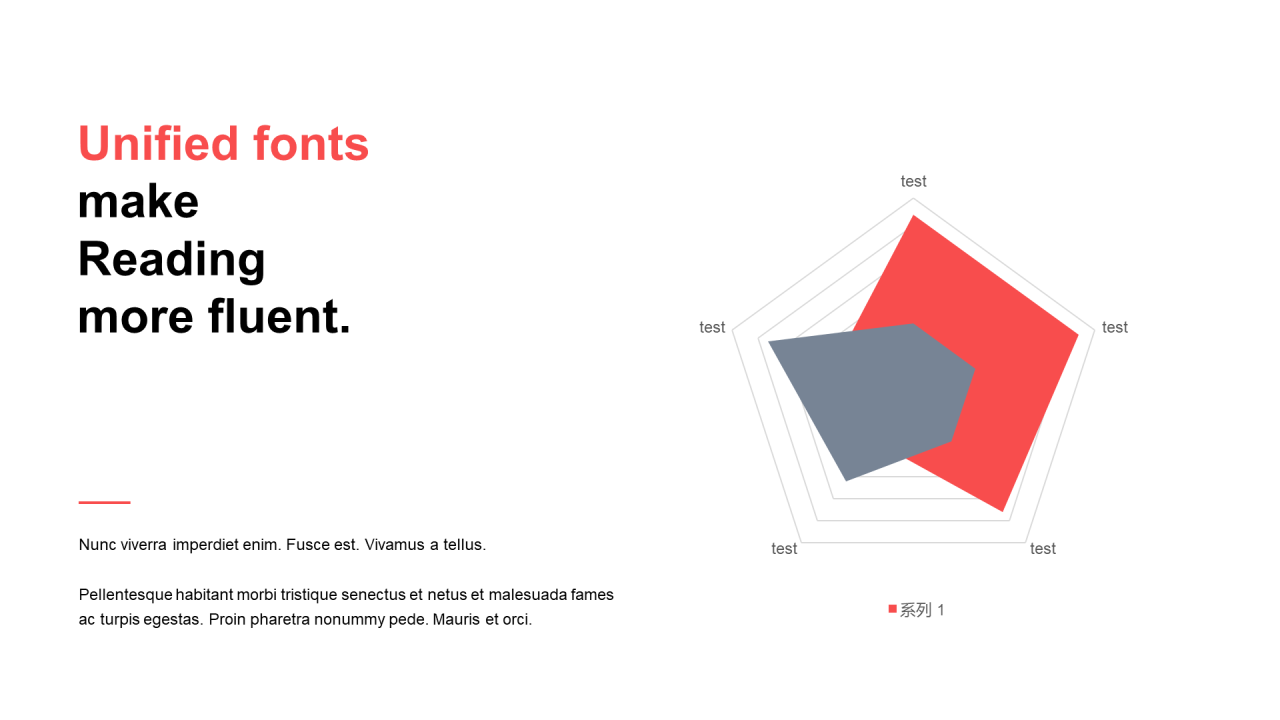 Unified fonts
make
Reading
more fluent.

Nunc viverra imperdiet enim. Fusce est. Vivamus a tellus.

Pellentesque habitant morbi tristique senectus et netus et malesuada fames ac turpis egestas. Proin pharetra nonummy pede. Mauris et orci.

test
test
test
test
test

系列 1